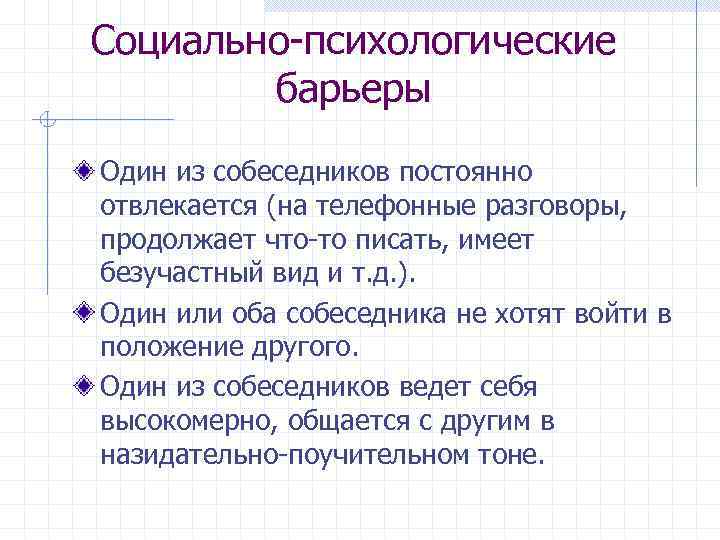 Социально-психологические барьеры

Один из собеседников постоянно отвлекается (на телефонные разговоры, продолжает что-то писать, имеет безучастный вид и т.д.).

Один или оба собеседника не хотят войти в положение другого.

Один из собеседников ведет себя высокомерно, общается с другим в назидательно-поучительном тоне.